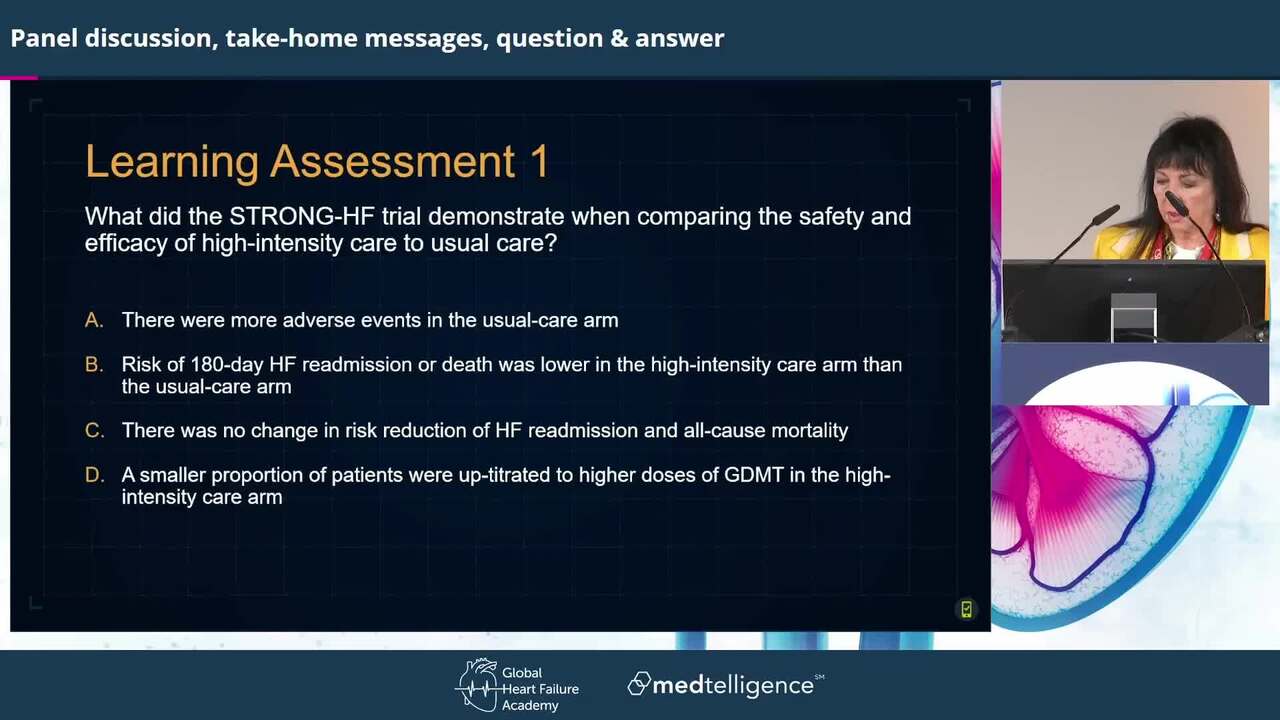 Panel discussion, take-home messages, question & answer

Learning Assessment 1

What did the STRONG-HF trial demonstrate when comparing the safety and efficacy of high-intensity care to usual care?

A. There were more adverse events in the usual-care arm

B. Risk of 180-day HF readmission or death was lower in the high-intensity care arm than the usual-care arm

C. There was no change in risk reduction of HF readmission and all-cause mortality

D. A smaller proportion of patients were up-titrated to higher doses of GDMT in the high-intensity care arm

Global Heart Failure Academy

medtelligence℠